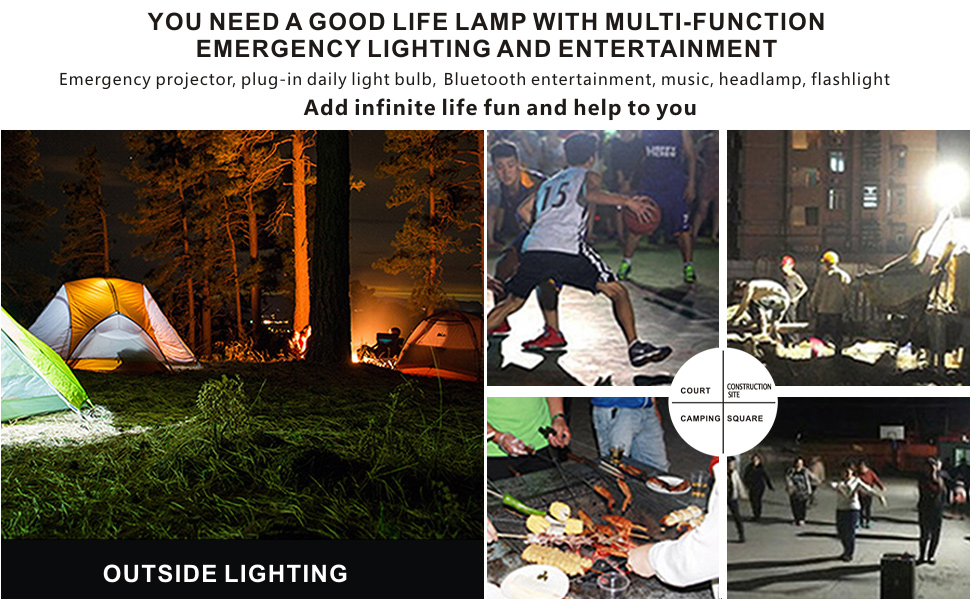 YOU NEED A GOOD LIFE LAMP WITH MULTI-FUNCTION EMERGENCY LIGHTING AND ENTERTAINMENT

Emergency projector, plug-in daily light bulb, Bluetooth entertainment, music, headlamp, flashlight

Add infinite life fun and help to you

15

COURT

CONSTRUCTION SITE

CAMPING

SQUARE

OUTSIDE LIGHTING